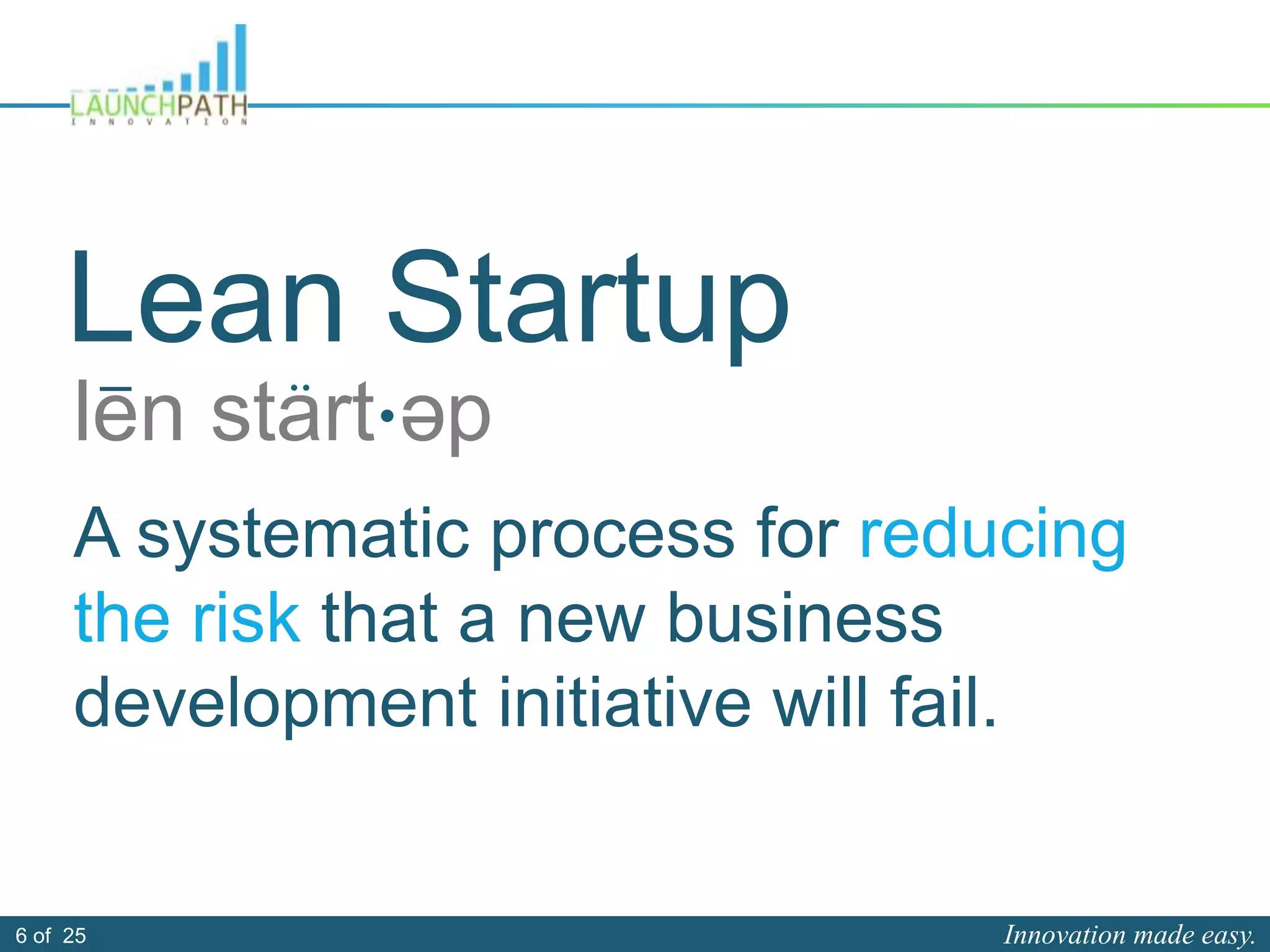 LAUNCHPATH
INNOVATION

Lean Startup
lēn stärt·əp

A systematic process for reducing the risk that a new business development initiative will fail.

6 of 25

Innovation made easy.